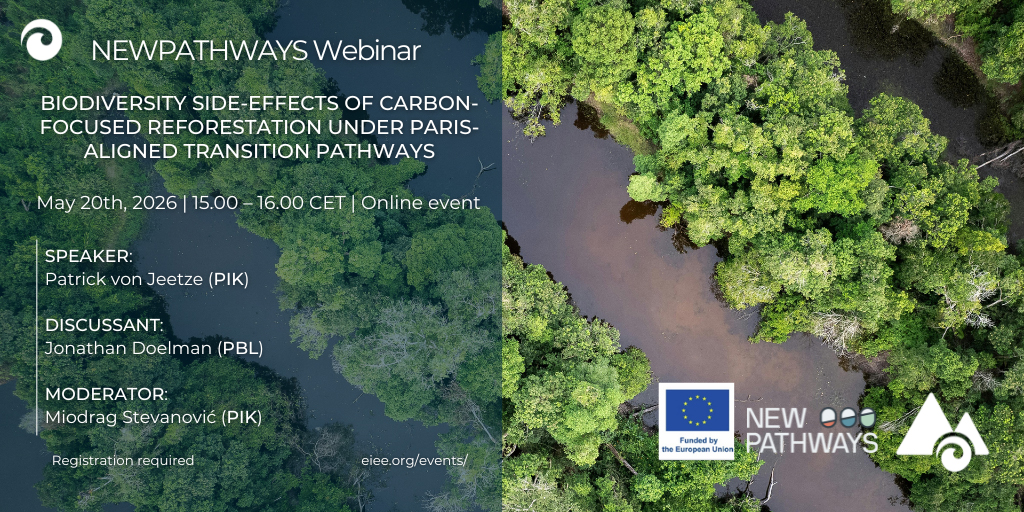 NEWPATHWAYS Webinar

BIODIVERSITY SIDE-EFFECTS OF CARBON-FOCUSED REFORESTATION UNDER PARIS-ALIGNED TRANSITION PATHWAYS

May 20th, 2026 | 15.00 – 16.00 CET | Online event

SPEAKER:
Patrick von Jeetze (PIK)

DISCUSSANT:
Jonathan Doelman (PBL)

MODERATOR:
Miodrag Stevanović (PIK)

Registration required

eiee.org/events/

Funded by the European Union

NEW PATHWAYS